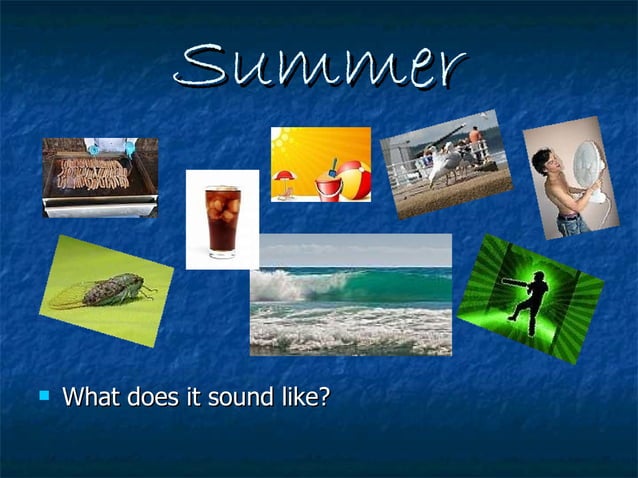 Summer

What does it sound like?